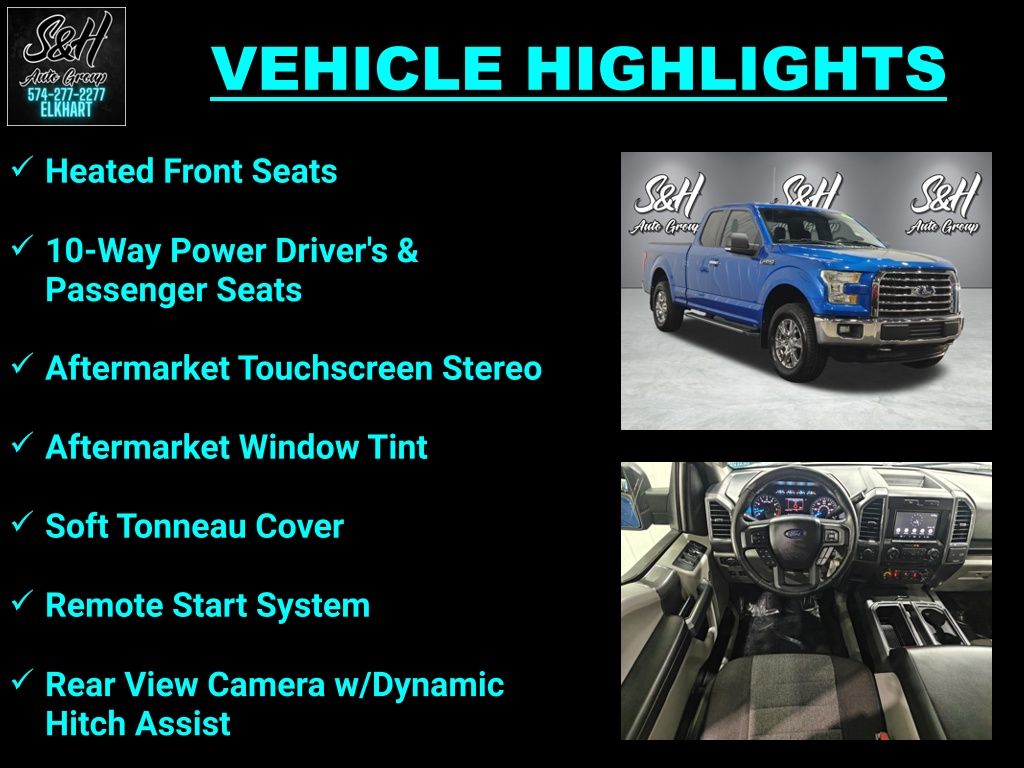 S&H
Auto Group
574-277-2277
ELKHART

VEHICLE HIGHLIGHTS

✓ Heated Front Seats

✓ 10-Way Power Driver's & Passenger Seats

✓ Aftermarket Touchscreen Stereo

✓ Aftermarket Window Tint

✓ Soft Tonneau Cover

✓ Remote Start System

✓ Rear View Camera w/Dynamic Hitch Assist

S&H Auto Group S&H S&H Auto Group